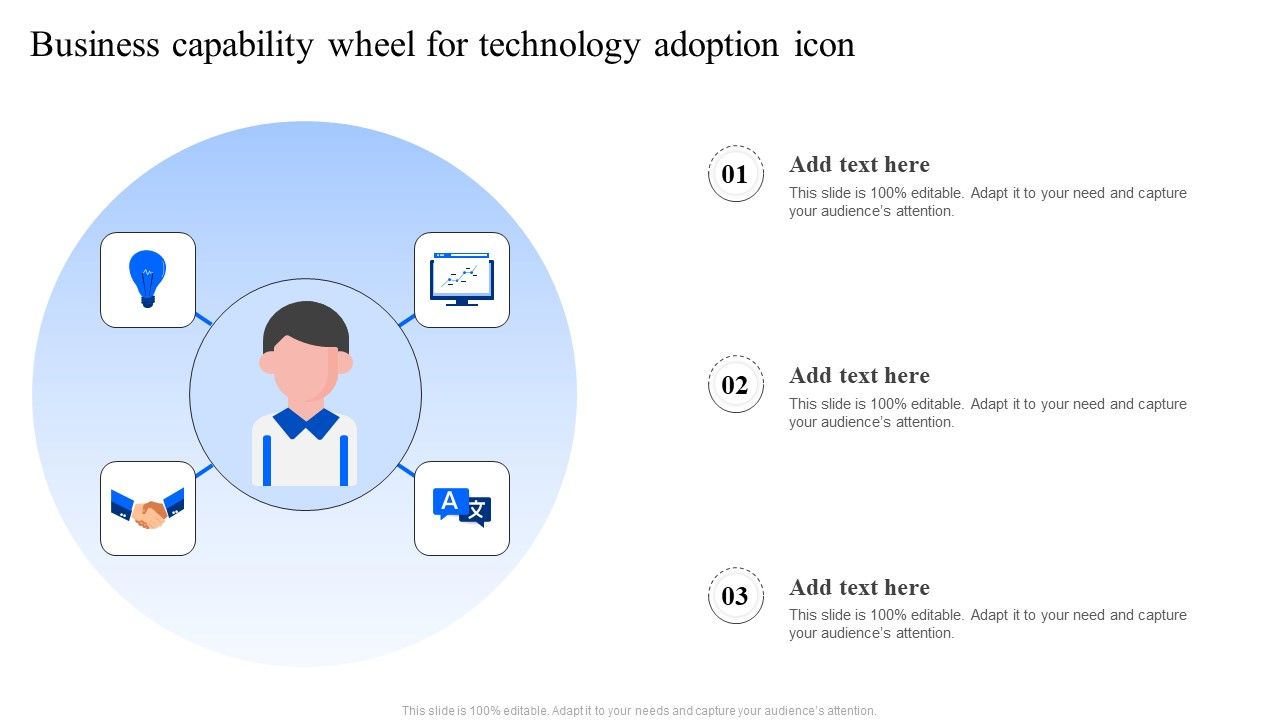 Business capability wheel for technology adoption icon

A 文

01
Add text here
This slide is 100% editable. Adapt it to your need and capture your audience's attention.

02
Add text here
This slide is 100% editable. Adapt it to your need and capture your audience's attention.

03
Add text here
This slide is 100% editable. Adapt it to your need and capture your audience's attention.

This slide is 100% editable. Adapt it to your needs and capture your audience's attention.